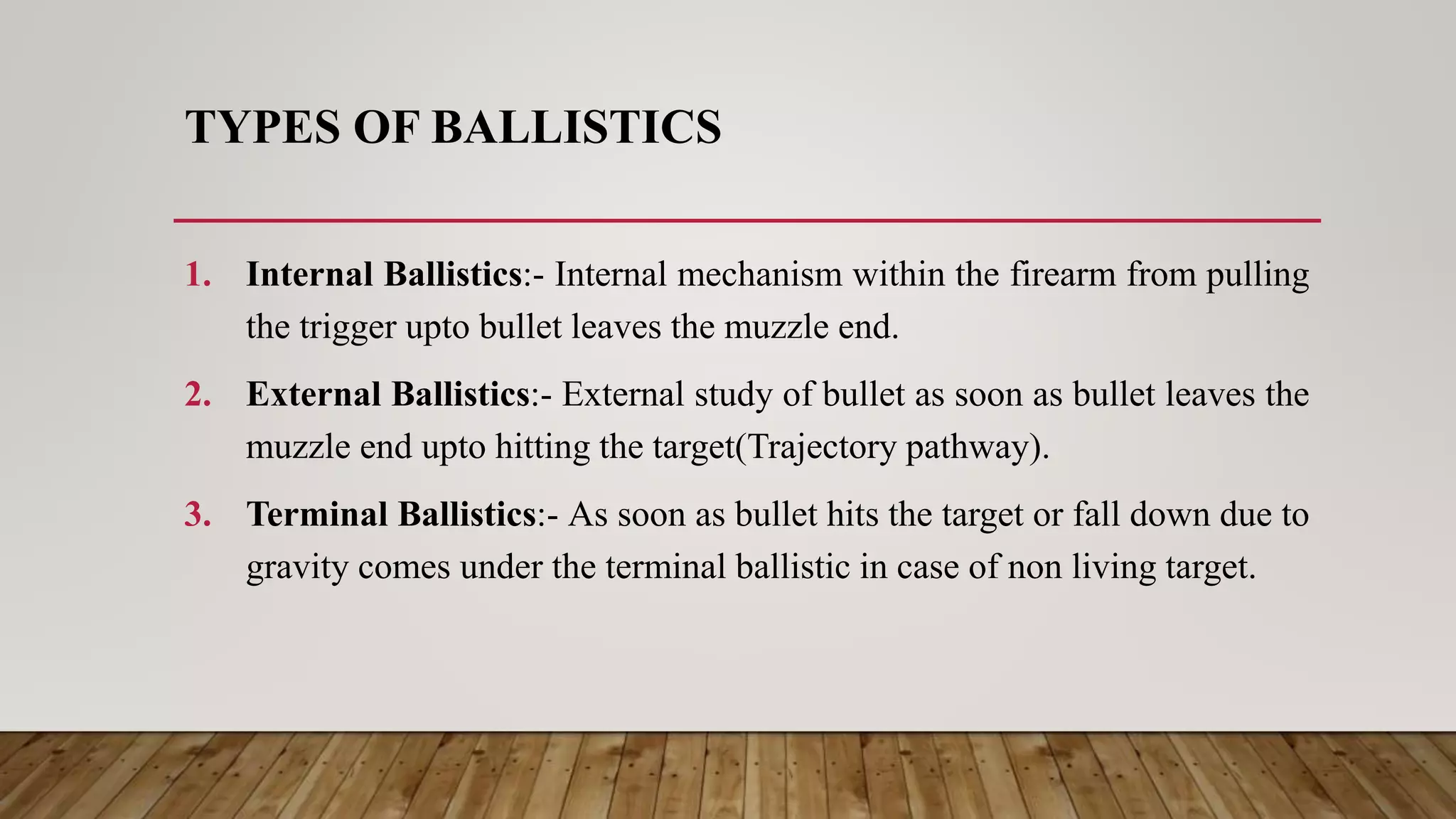 TYPES OF BALLISTICS

1. Internal Ballistics:- Internal mechanism within the firearm from pulling the trigger upto bullet leaves the muzzle end.

2. External Ballistics:- External study of bullet as soon as bullet leaves the muzzle end upto hitting the target(Trajectory pathway).

3. Terminal Ballistics:- As soon as bullet hits the target or fall down due to gravity comes under the terminal ballistic in case of non living target.